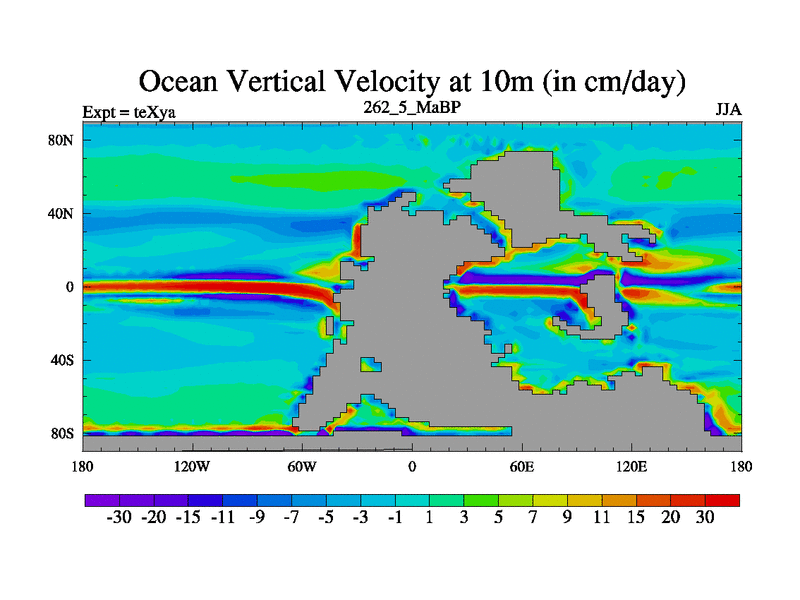 Ocean Vertical Velocity at 10m (in cm/day)

Expt = teXya

262_5_MaBP

JJA

80N
40N
0
40S
80S

180
120W
60W
0
60E
120E
180

-30 -20 -15 -11 -9 -7 -5 -3 -1 1 3 5 7 9 11 15 20 30